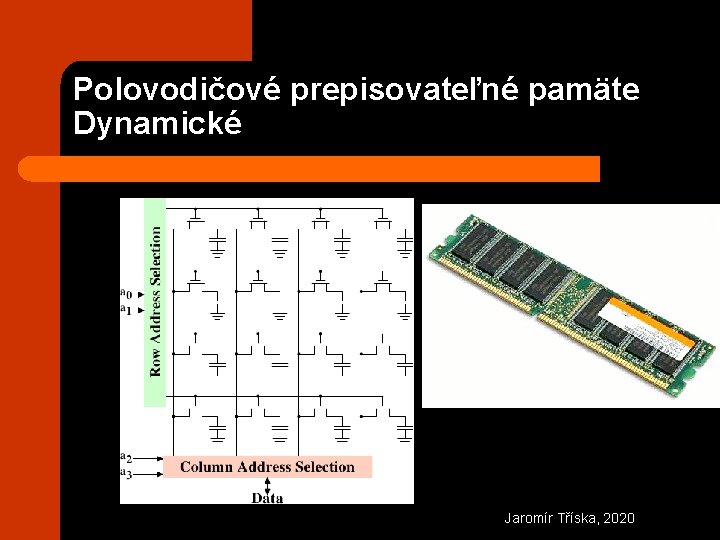 Polovodičové prepisovateľné pamäte
Dynamické

Row Address Selection

$a_0$
$a_1$

$a_2$
$a_3$

Column Address Selection

Data

Jaromír Tříska, 2020